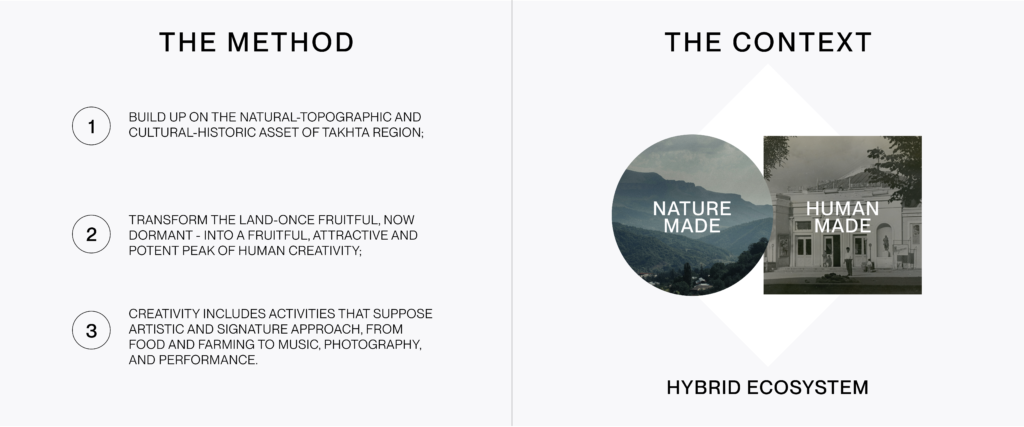 THE METHOD

1 BUILD UP ON THE NATURAL-TOPOGRAPHIC AND CULTURAL-HISTORIC ASSET OF TAKHTA REGION;

2 TRANSFORM THE LAND-ONCE FRUITFUL, NOW DORMANT - INTO A FRUITFUL, ATTRACTIVE AND POTENT PEAK OF HUMAN CREATIVITY;

3 CREATIVITY INCLUDES ACTIVITIES THAT SUPPOSE ARTISTIC AND SIGNATURE APPROACH, FROM FOOD AND FARMING TO MUSIC, PHOTOGRAPHY, AND PERFORMANCE.

THE CONTEXT

NATURE MADE

HUMAN MADE

HYBRID ECOSYSTEM